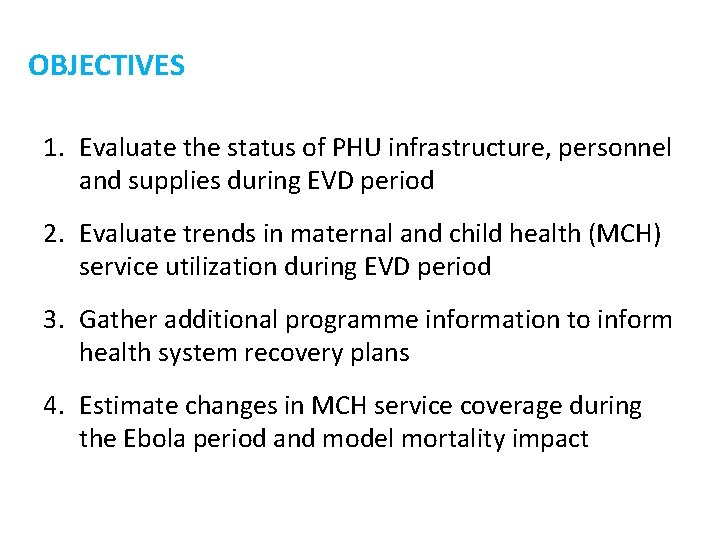 OBJECTIVES

1. Evaluate the status of PHU infrastructure, personnel and supplies during EVD period

2. Evaluate trends in maternal and child health (MCH) service utilization during EVD period

3. Gather additional programme information to inform health system recovery plans

4. Estimate changes in MCH service coverage during the Ebola period and model mortality impact